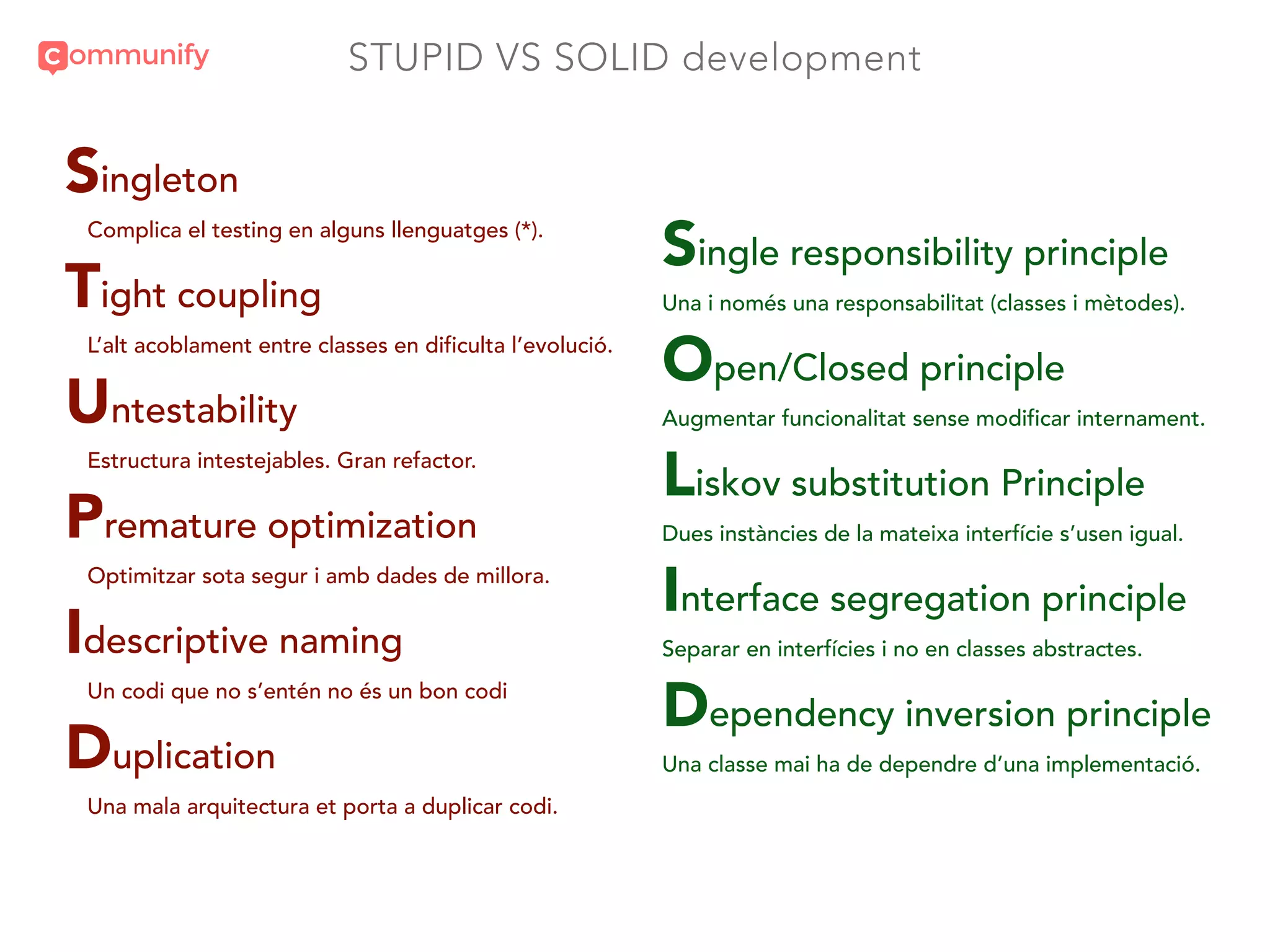 Communify

STUPID VS SOLID development

Singleton

Complica el testing en alguns llenguatges (*).

Tight coupling

L'alt acoblament entre classes en dificulta l'evolució.

Untestability

Estructura intestejables. Gran refactor.

Premature optimization

Optimitzar sota segur i amb dades de millora.

Idescriptive naming

Un codi que no s'entén no és un bon codi

Duplication

Una mala arquitectura et porta a duplicar codi.

Single responsibility principle

Una i només una responsabilitat (classes i mètodes).

Open/Closed principle

Augmentar funcionalitat sense modificar internament.

Liskov substitution Principle

Dues instàncies de la mateixa interfície s'usen igual.

Interface segregation principle

Separar en interfícies i no en classes abstractes.

Dependency inversion principle

Una classe mai ha de dependre d'una implementació.